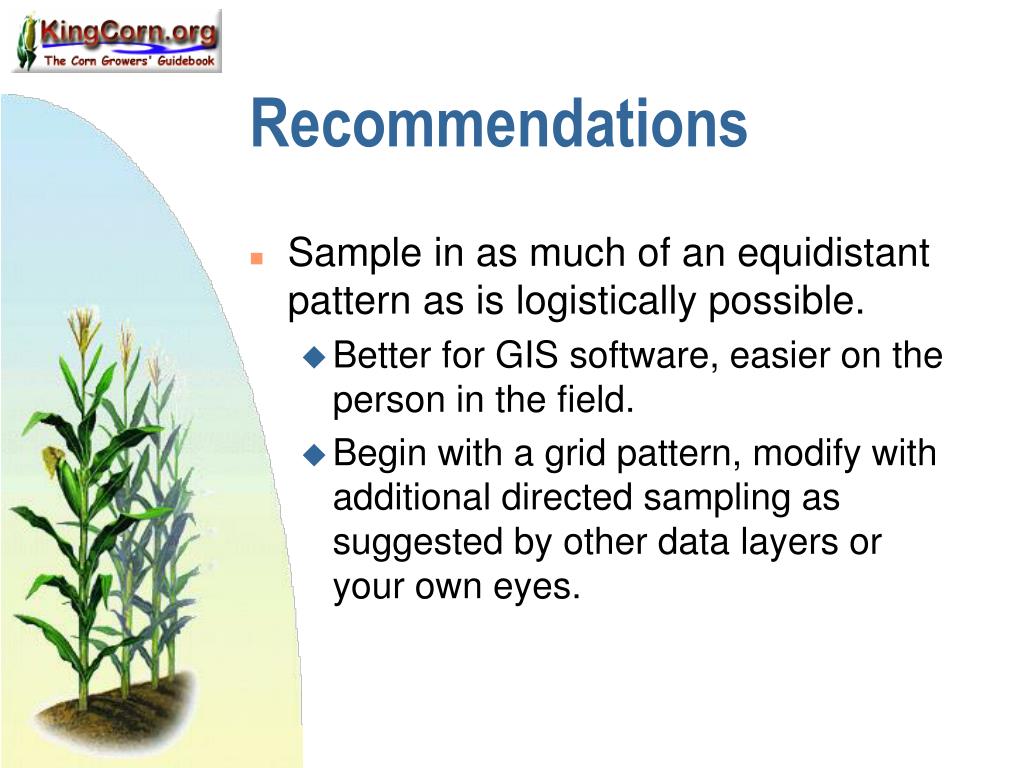 KingCorn.org
The Corn Growers' Guidebook

Recommendations

Sample in as much of an equidistant pattern as is logistically possible.

Better for GIS software, easier on the person in the field.

Begin with a grid pattern, modify with additional directed sampling as suggested by other data layers or your own eyes.